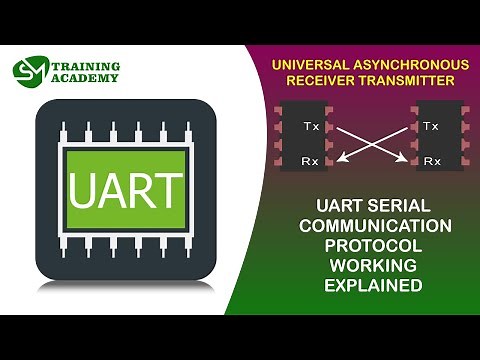 SM TRAINING ACADEMY

UART

UNIVERSAL ASYNCHRONOUS RECEIVER TRANSMITTER

Tx
Rx
Tx
Rx

UART SERIAL COMMUNICATION PROTOCOL WORKING EXPLAINED